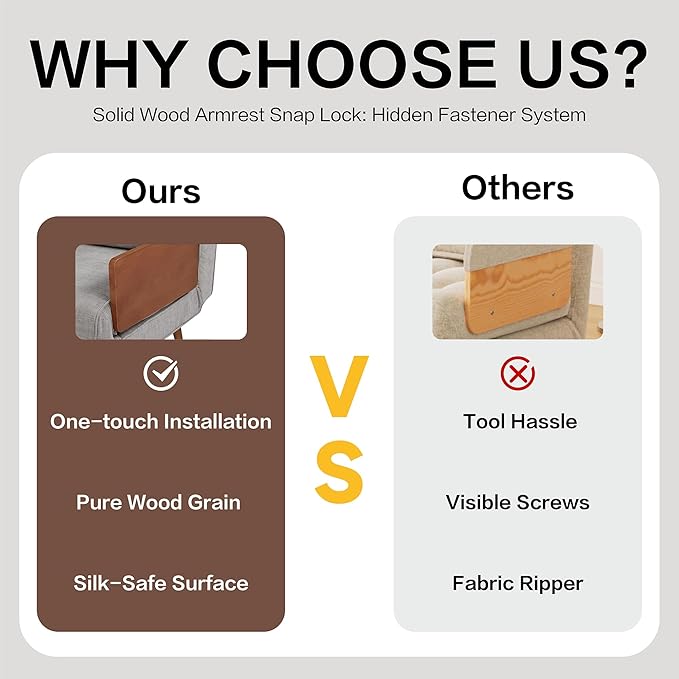 WHY CHOOSE US?
Solid Wood Armrest Snap Lock: Hidden Fastener System

Ours

One-touch Installation

Pure Wood Grain

Silk-Safe Surface

VS

Others

Tool Hassle

Visible Screws

Fabric Ripper